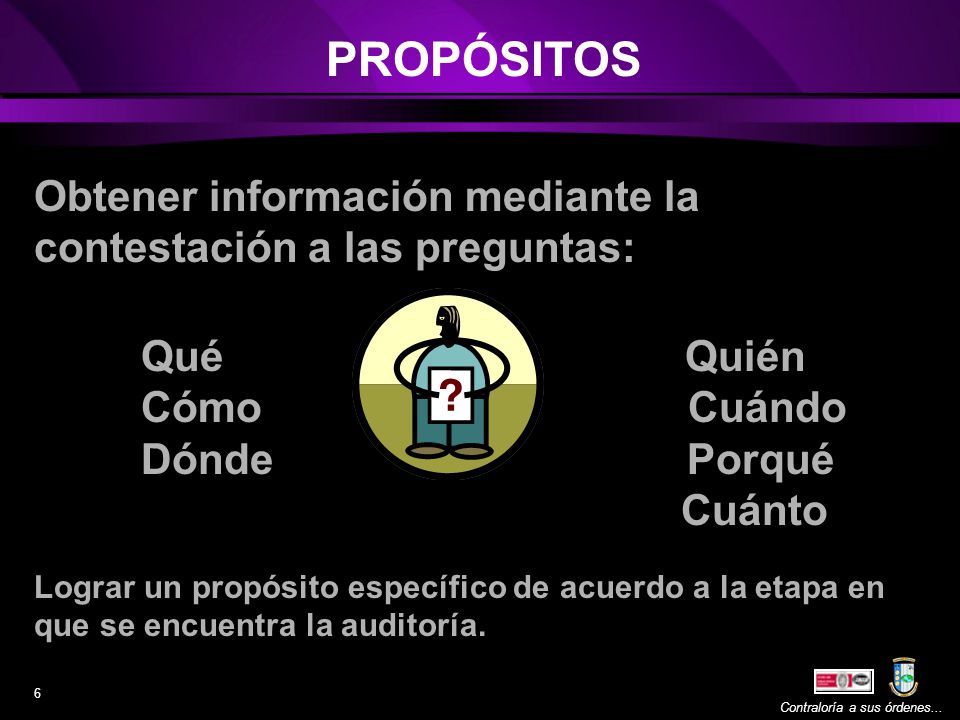 PROPÓSITOS

Obtener información mediante la contestación a las preguntas:

Qué
Cómo
Dónde

?

Quién
Cuándo
Porqué
Cuánto

Lograr un propósito específico de acuerdo a la etapa en que se encuentra la auditoría.

6

Contraloría a sus órdenes...